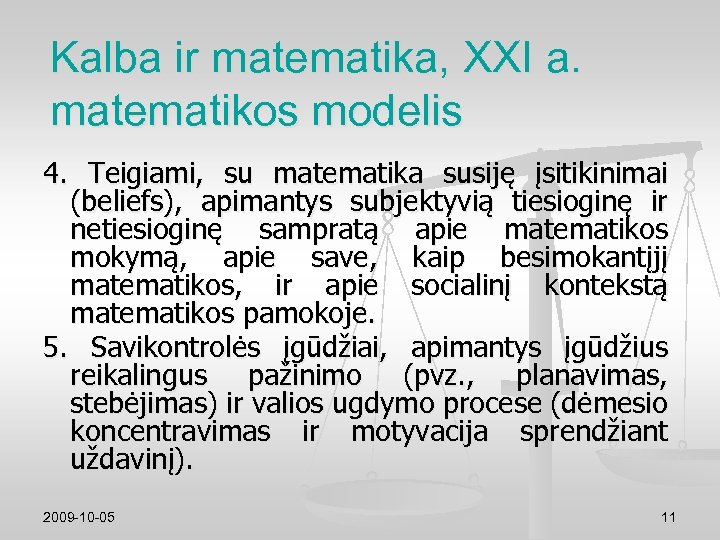 Kalba ir matematika, XXI a. matematikos modelis

4. Teigiami, su matematika susiję įsitikinimai (beliefs), apimantys subjektyvią tiesioginę ir netiesioginę sampratą apie matematikos mokymą, apie save, kaip besimokantįjį matematikos, ir apie socialinį kontekstą matematikos pamokoje.

5. Savikontrolės įgūdžiai, apimantys įgūdžius reikalingus pažinimo (pvz., planavimas, stebėjimas) ir valios ugdymo procese (dėmesio koncentravimas ir motyvacija sprendžiant uždavinį).

2009-10-05

11